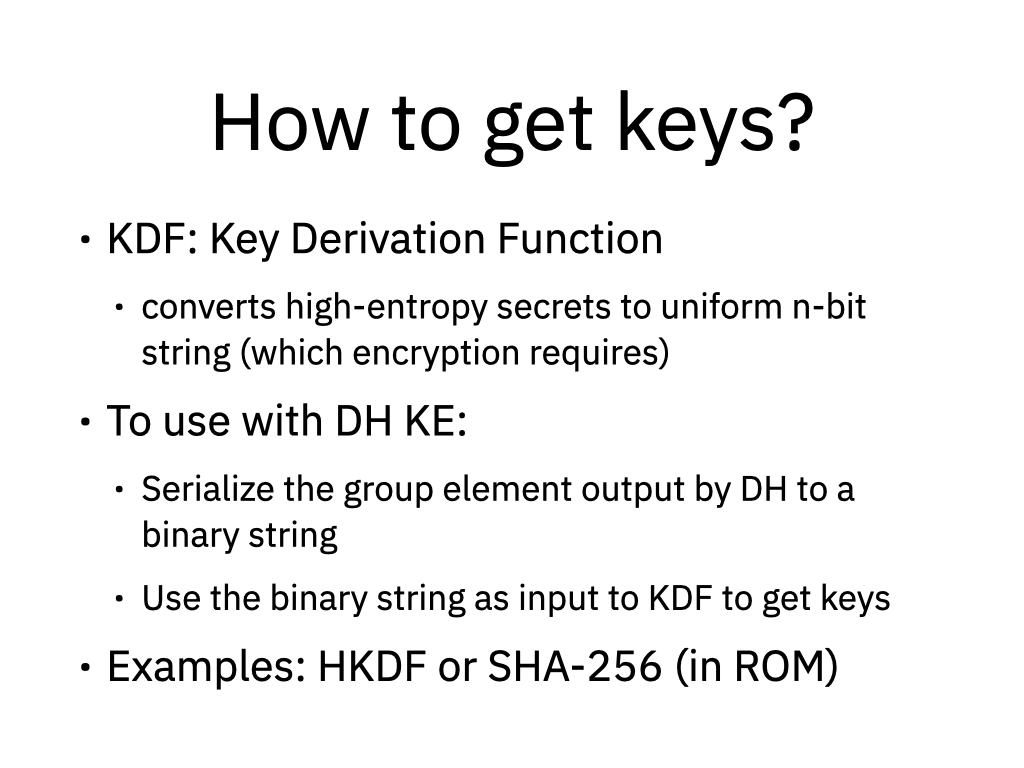 How to get keys?

• KDF: Key Derivation Function

• converts high-entropy secrets to uniform n-bit string (which encryption requires)

• To use with DH KE:

• Serialize the group element output by DH to a binary string

• Use the binary string as input to KDF to get keys

• Examples: HKDF or SHA-256 (in ROM)